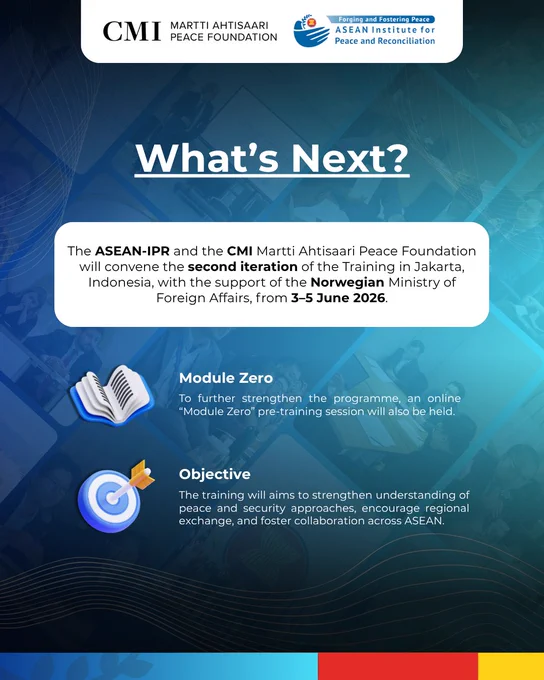 CMI MARTTI AHTISAARI PEACE FOUNDATION

Forging and Fostering Peace
ASEAN Institute for Peace and Reconciliation

What's Next?

The ASEAN-IPR and the CMI Martti Ahtisaari Peace Foundation will convene the second iteration of the Training in Jakarta, Indonesia, with the support of the Norwegian Ministry of Foreign Affairs, from 3–5 June 2026.

Module Zero

To further strengthen the programme, an online "Module Zero" pre-training session will also be held.

Objective

The training will aims to strengthen understanding of peace and security approaches, encourage regional exchange, and foster collaboration across ASEAN.